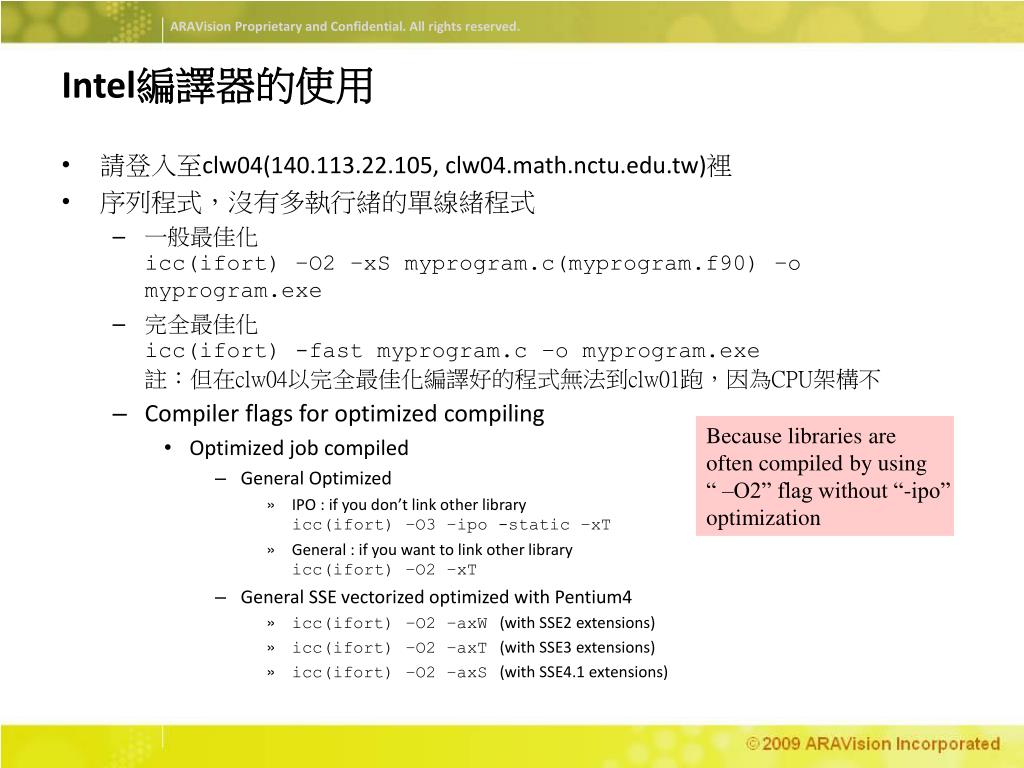 ARAVision Proprietary and Confidential. All rights reserved.

Intel編譯器的使用

• 請登入至clw04(140.113.22.105, clw04.math.nctu.edu.tw)裡
• 序列程式，沒有多執行緒的單線緒程式
– 一般最佳化
icc(ifort) –O2 –xS myprogram.c(myprogram.f90) –o myprogram.exe
– 完全最佳化
icc(ifort) -fast myprogram.c –o myprogram.exe
註：但在clw04以完全最佳化編譯好的程式無法到clw01跑，因為CPU架構不
– Compiler flags for optimized compiling
• Optimized job compiled
– General Optimized
» IPO : if you don’t link other library
icc(ifort) –O3 –ipo -static –xT
» General : if you want to link other library
icc(ifort) –O2 –xT
– General SSE vectorized optimized with Pentium4
» icc(ifort) –O2 –axW (with SSE2 extensions)
» icc(ifort) –O2 –axT (with SSE3 extensions)
» icc(ifort) –O2 –axS (with SSE4.1 extensions)

Because libraries are often compiled by using “ –O2” flag without “-ipo” optimization

©2009 ARAVision Incorporated